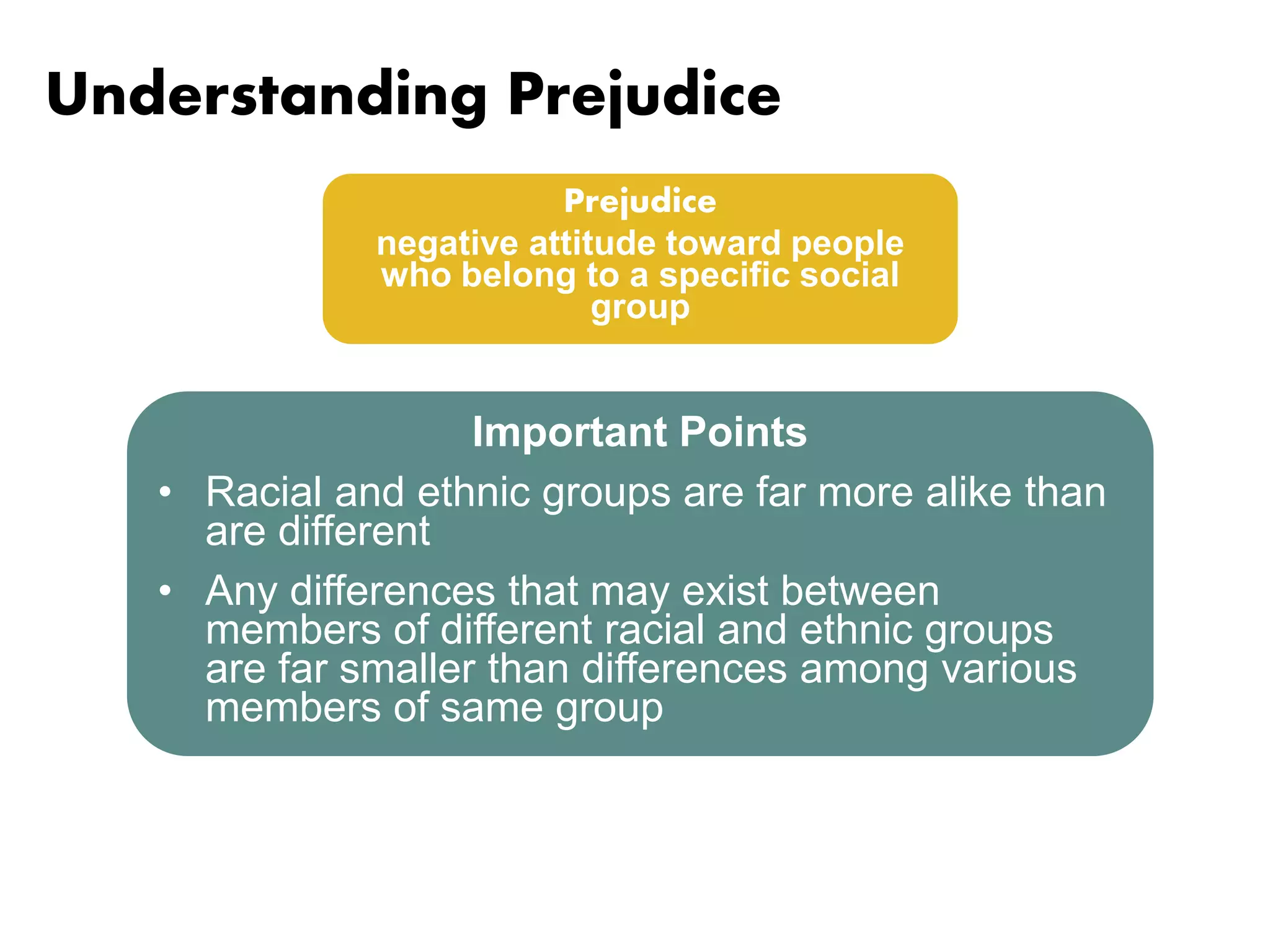 Understanding Prejudice

Prejudice
negative attitude toward people who belong to a specific social group

Important Points
• Racial and ethnic groups are far more alike than are different
• Any differences that may exist between members of different racial and ethnic groups are far smaller than differences among various members of same group